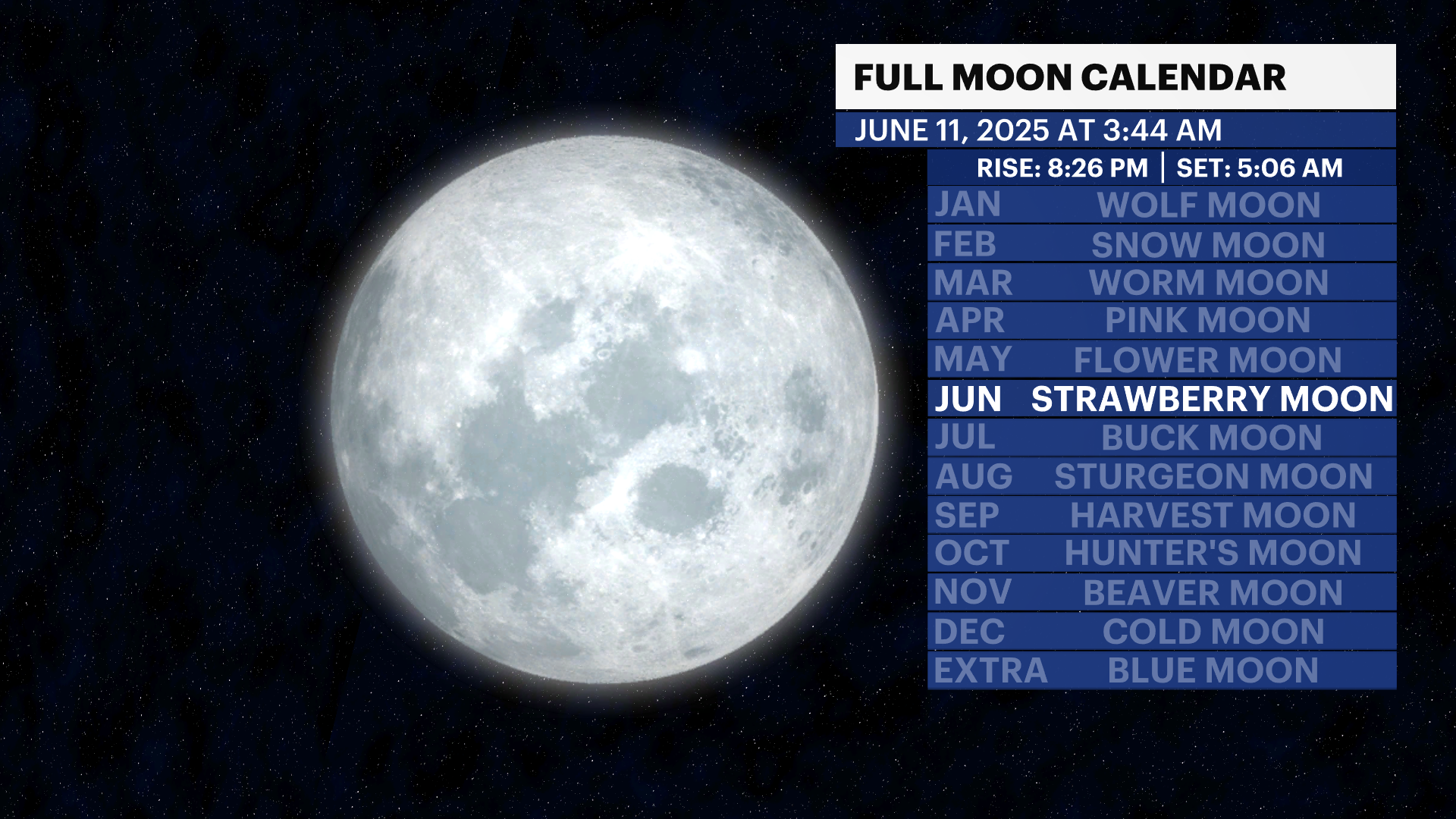 FULL MOON CALENDAR

JUNE 11, 2025 AT 3:44 AM

RISE: 8:26 PM | SET: 5:06 AM

| | |
|---|---|
| JAN | WOLF MOON |
| FEB | SNOW MOON |
| MAR | WORM MOON |
| APR | PINK MOON |
| MAY | FLOWER MOON |
| JUN | STRAWBERRY MOON |
| JUL | BUCK MOON |
| AUG | STURGEON MOON |
| SEP | HARVEST MOON |
| OCT | HUNTER'S MOON |
| NOV | BEAVER MOON |
| DEC | COLD MOON |
| EXTRA | BLUE MOON |